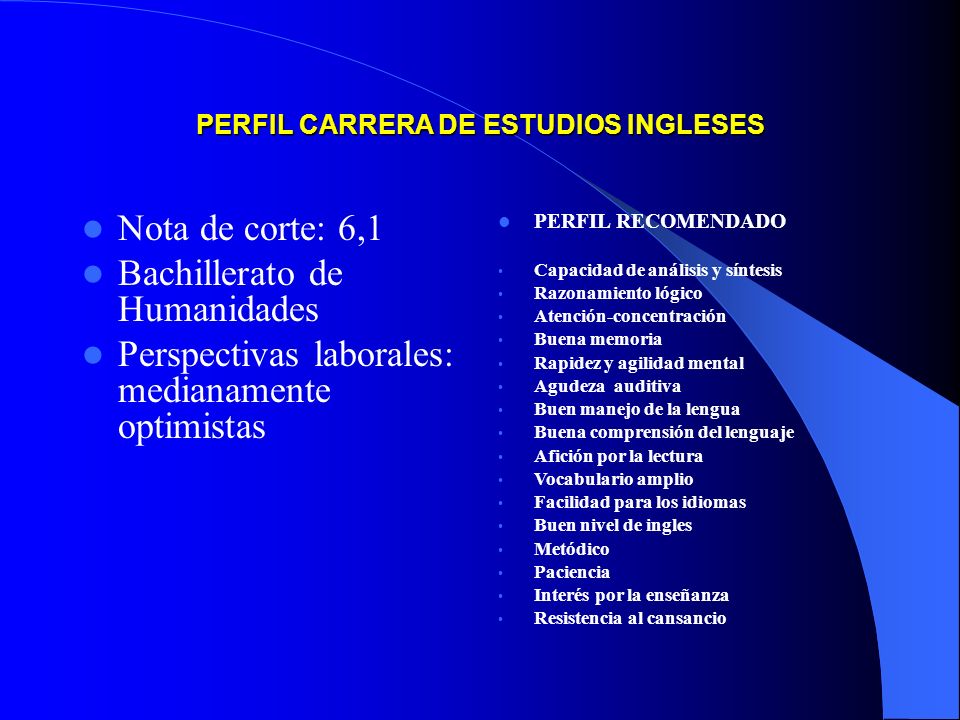 PERFIL CARRERA DE ESTUDIOS INGLESES

- Nota de corte: 6,1
- Bachillerato de Humanidades
- Perspectivas laborales: medianamente optimistas

- PERFIL RECOMENDADO

- Capacidad de análisis y síntesis
- Razonamiento lógico
- Atención-concentración
- Buena memoria
- Rapidez y agilidad mental
- Agudeza auditiva
- Buen manejo de la lengua
- Buena comprensión del lenguaje
- Afición por la lectura
- Vocabulario amplio
- Facilidad para los idiomas
- Buen nivel de ingles
- Metódico
- Paciencia
- Interés por la enseñanza
- Resistencia al cansancio